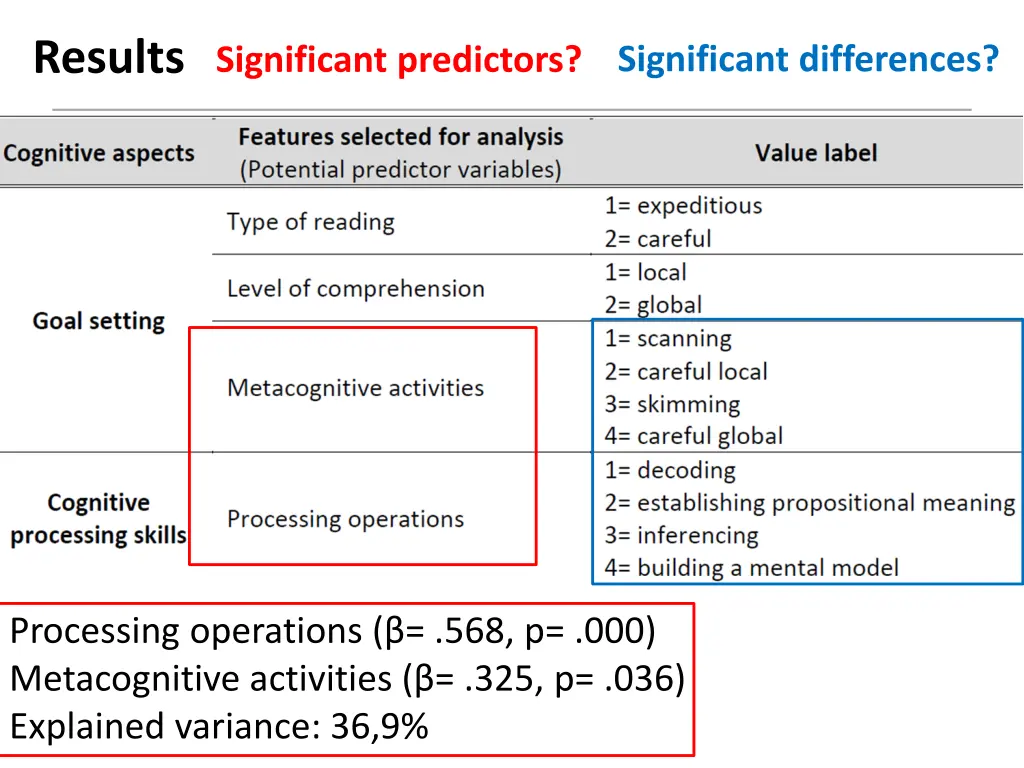 Results Significant predictors? Significant differences?

| Cognitive aspects | Features selected for analysis (Potential predictor variables) | Value label |
|---|---|---|
| Goal setting | Type of reading | 1= expeditious 2= careful |
| | Level of comprehension | 1= local 2= global |
| | Metacognitive activities | 1= scanning 2= careful local 3= skimming 4= careful global |
| Cognitive processing skills | Processing operations | 1= decoding 2= establishing propositional meaning 3= inferencing 4= building a mental model |

Processing operations (β= .568, p= .000)
Metacognitive activities (β= .325, p= .036)
Explained variance: 36,9%